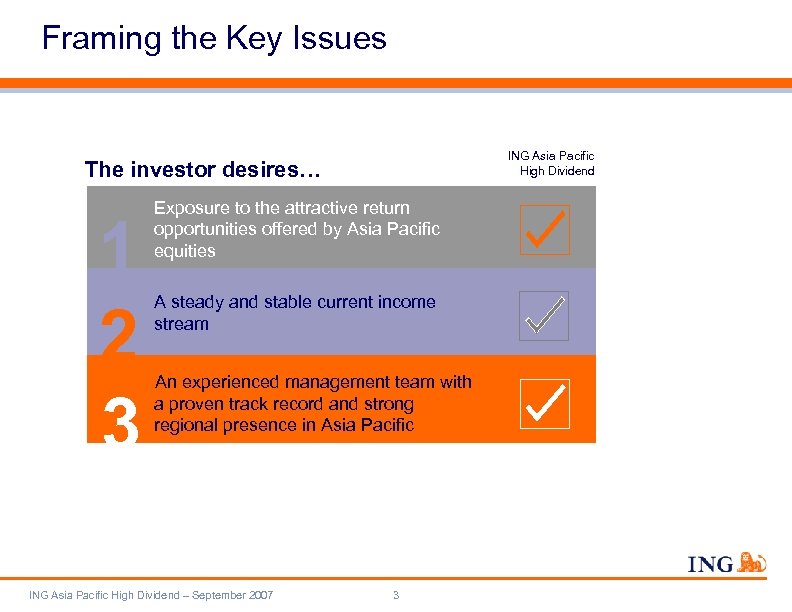 Framing the Key Issues

The investor desires…

ING Asia Pacific High Dividend

1 Exposure to the attractive return opportunities offered by Asia Pacific equities

2 A steady and stable current income stream

3 An experienced management team with a proven track record and strong regional presence in Asia Pacific

ING

ING Asia Pacific High Dividend – September 2007 3